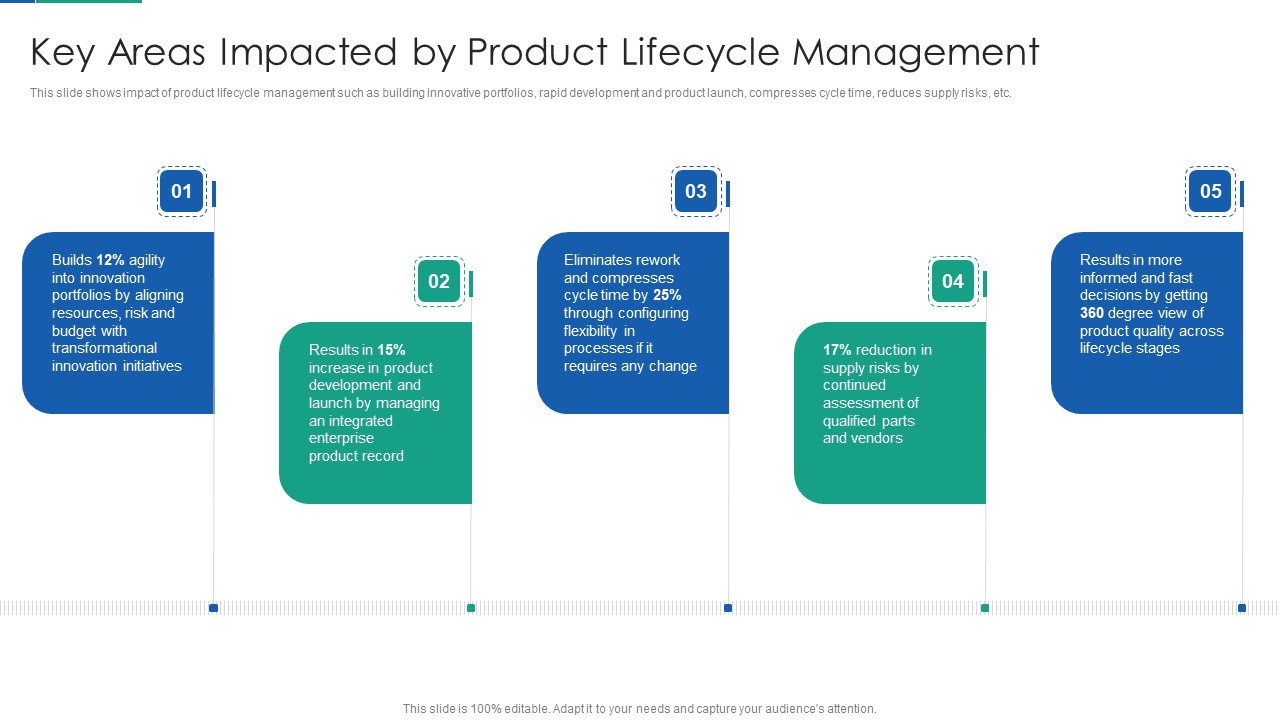 Key Areas Impacted by Product Lifecycle Management

This slide shows impact of product lifecycle management such as building innovative portfolios, rapid development and product launch, compresses cycle time, reduces supply risks, etc.

01

Builds 12% agility into innovation portfolios by aligning resources, risk and budget with transformational innovation initiatives

02

Results in 15% increase in product development and launch by managing an integrated enterprise product record

03

Eliminates rework and compresses cycle time by 25% through configuring flexibility in processes if it requires any change

04

17% reduction in supply risks by continued assessment of qualified parts and vendors

05

Results in more informed and fast decisions by getting 360 degree view of product quality across lifecycle stages

This slide is 100% editable. Adapt it to your needs and capture your audience's attention.